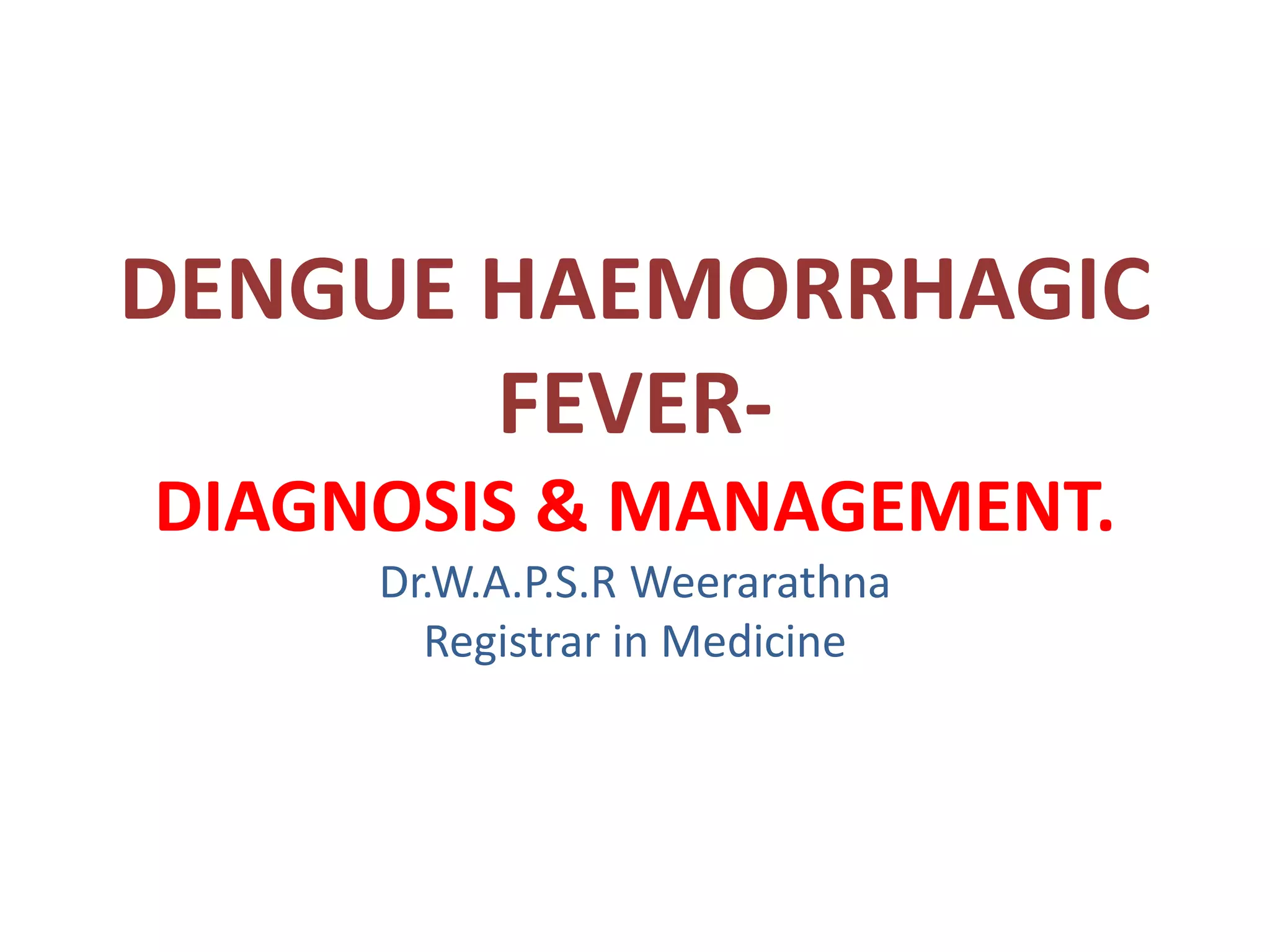 DENGUE HAEMORRHAGIC FEVER-
DIAGNOSIS & MANAGEMENT.

Dr.W.A.P.S.R Weerarathna
Registrar in Medicine